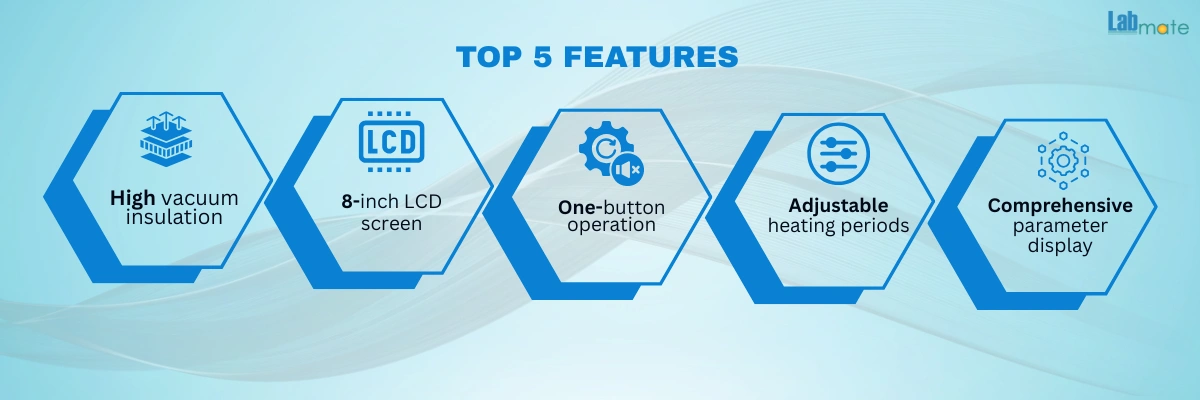 Labmate

TOP 5 FEATURES

High vacuum insulation

LCD

8-inch LCD screen

One-button operation

Adjustable heating periods

Comprehensive parameter display